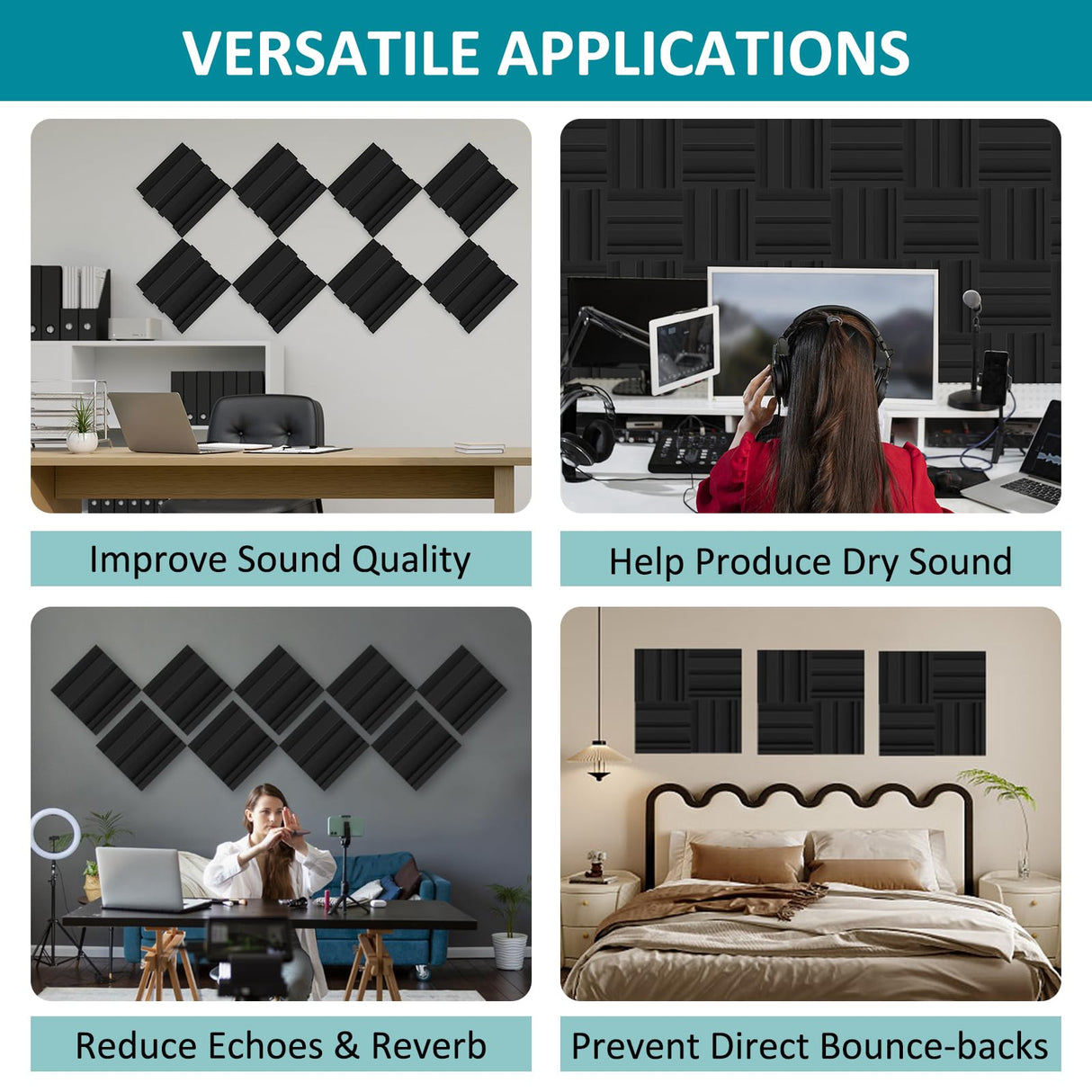 VERSATILE APPLICATIONS

Improve Sound Quality

Help Produce Dry Sound

Reduce Echoes & Reverb

Prevent Direct Bounce-backs